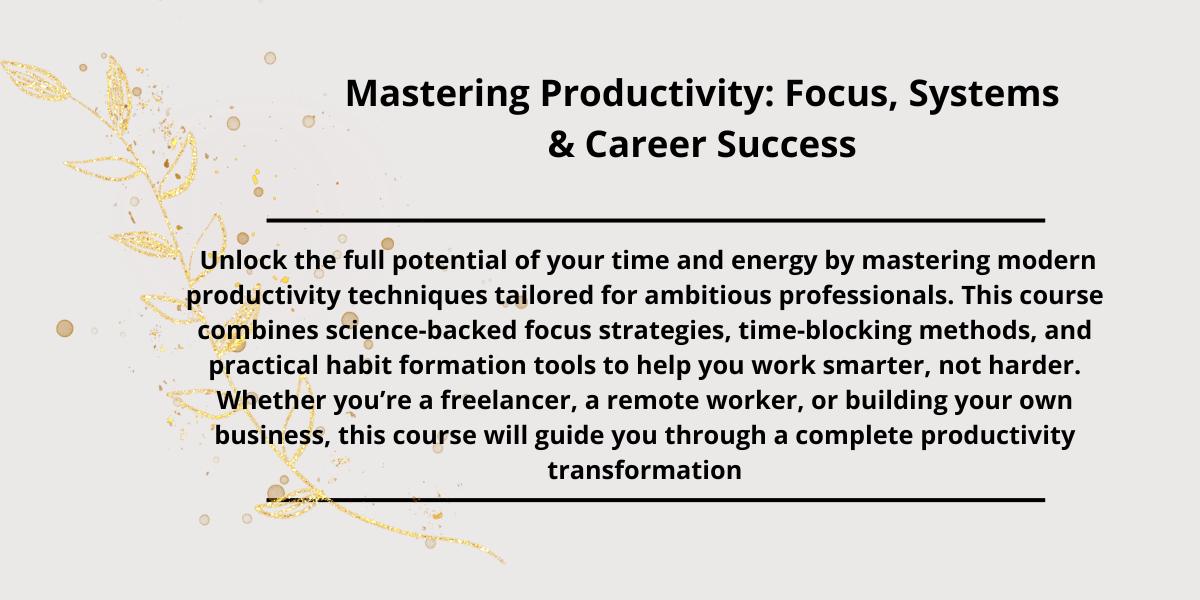 Mastering Productivity: Focus, Systems & Career Success

Unlock the full potential of your time and energy by mastering modern productivity techniques tailored for ambitious professionals. This course combines science-backed focus strategies, time-blocking methods, and practical habit formation tools to help you work smarter, not harder. Whether you’re a freelancer, a remote worker, or building your own business, this course will guide you through a complete productivity transformation